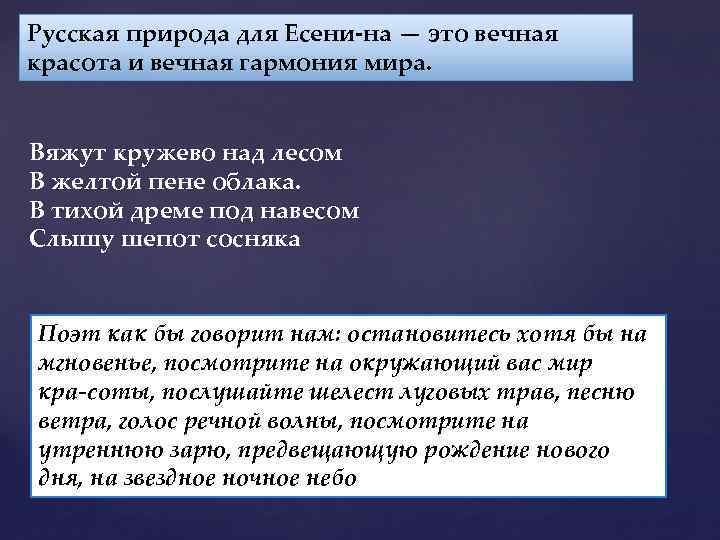 Русская природа для Есени-на — это вечная красота и вечная гармония мира.

Вяжут кружево над лесом
В желтой пене облака.
В тихой дреме под навесом
Слышу шепот сосняка

Поэт как бы говорит нам: остановитесь хотя бы на мгновенье, посмотрите на окружающий вас мир кра-соты, послушайте шелест луговых трав, песню ветра, голос речной волны, посмотрите на утреннюю зарю, предвещающую рождение нового дня, на звездное ночное небо